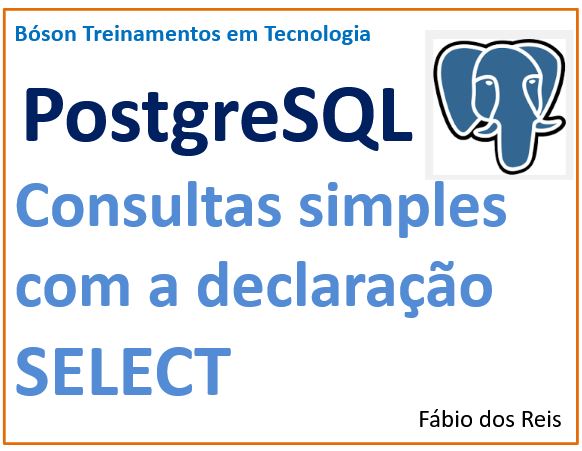 Bóson Treinamentos em Tecnologia

PostgreSQL

Consultas simples com a declaração SELECT

Fábio dos Reis